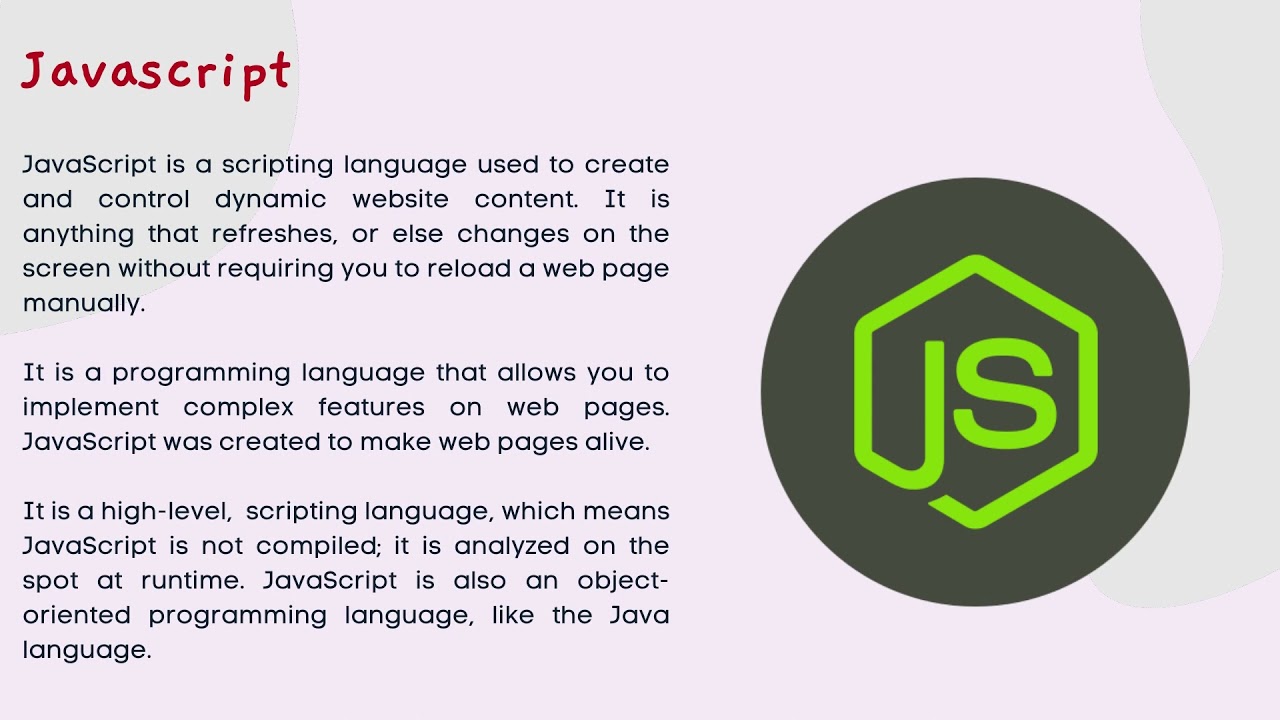 Javascript

JavaScript is a scripting language used to create and control dynamic website content. It is anything that refreshes, or else changes on the screen without requiring you to reload a web page manually.

It is a programming language that allows you to implement complex features on web pages. JavaScript was created to make web pages alive.

It is a high-level, scripting language, which means JavaScript is not compiled; it is analyzed on the spot at runtime. JavaScript is also an object-oriented programming language, like the Java language.

JS